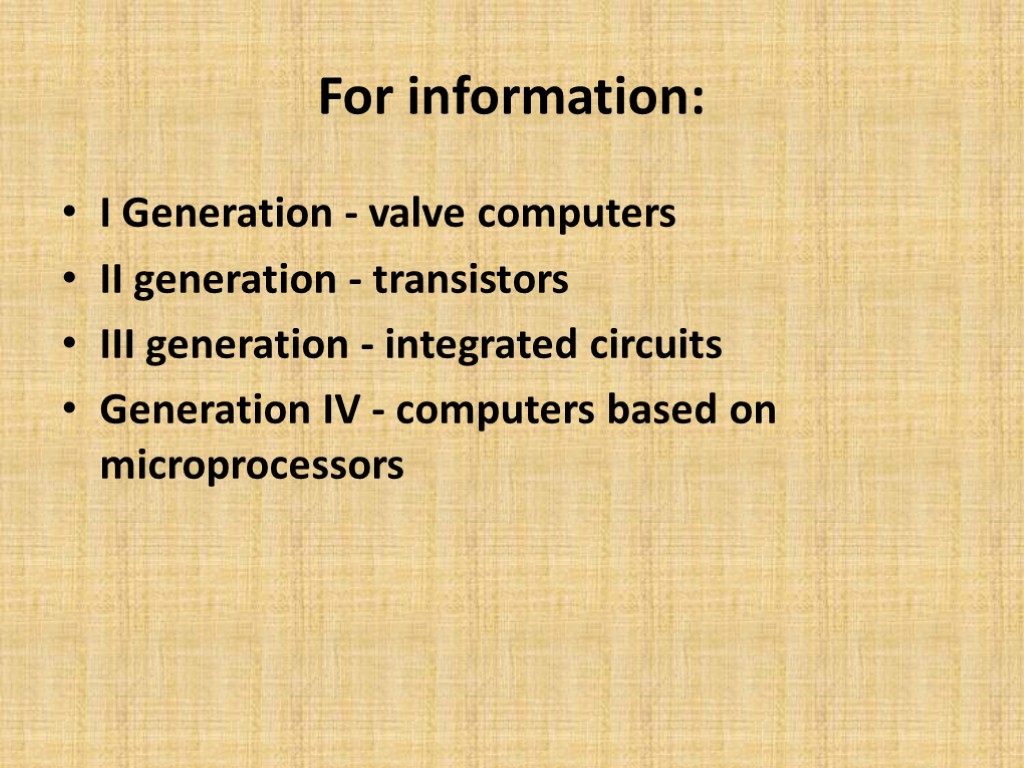 For information:

• I Generation - valve computers
• II generation - transistors
• III generation - integrated circuits
• Generation IV - computers based on microprocessors